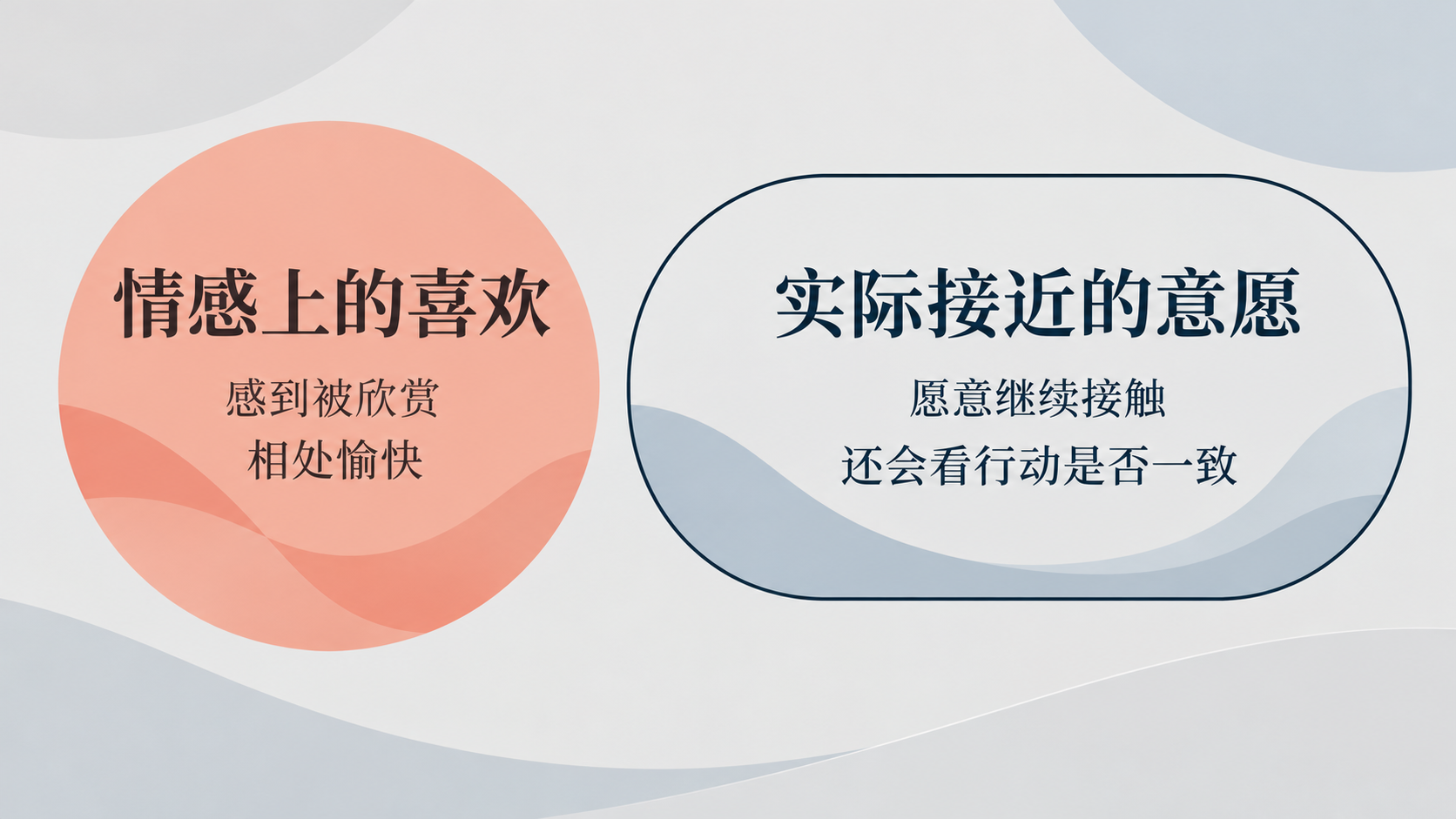 情感上的喜欢

感到被欣赏
相处愉快

实际接近的意愿

愿意继续接触
还会看行动是否一致